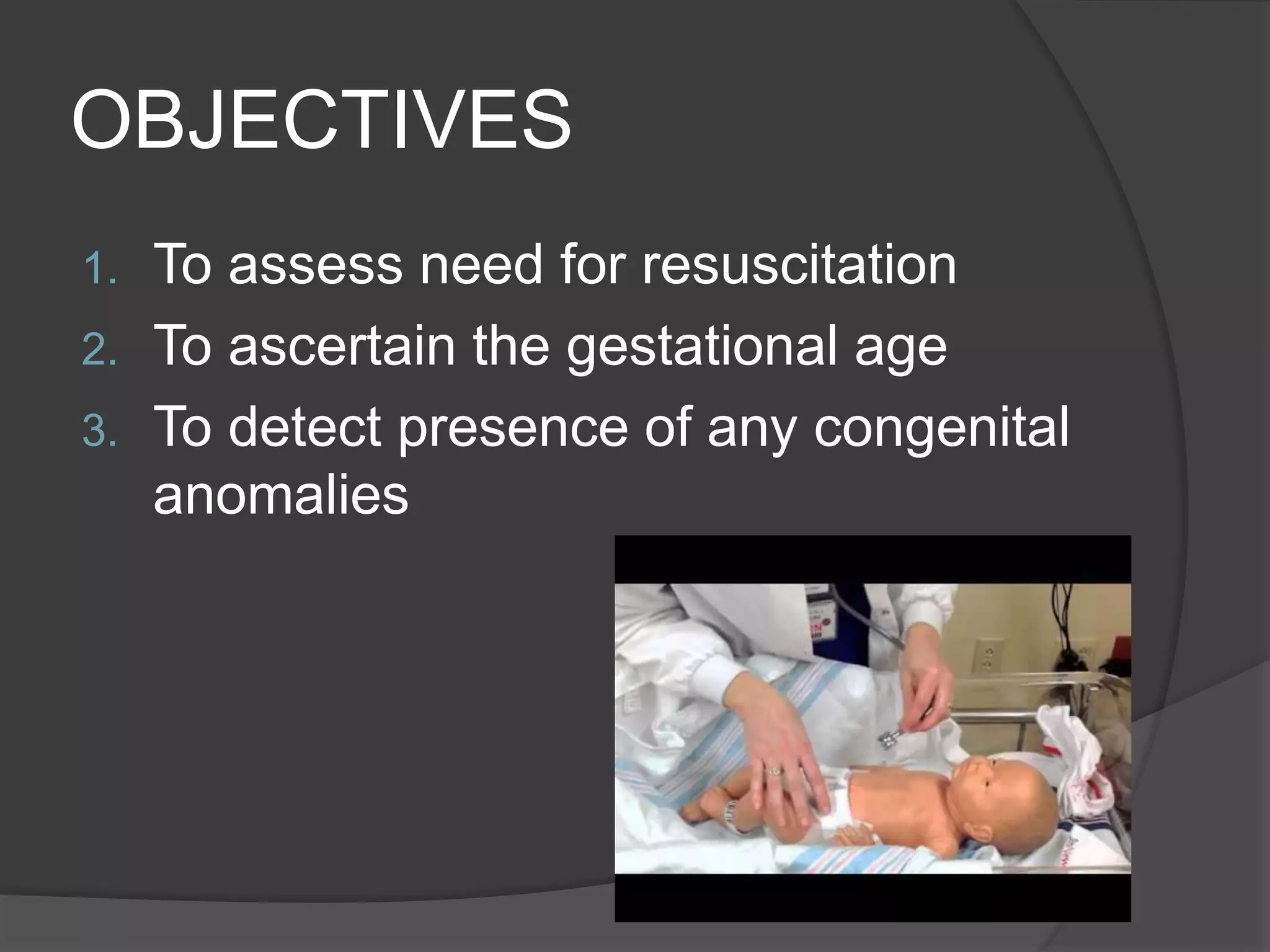 OBJECTIVES

1. To assess need for resuscitation
2. To ascertain the gestational age
3. To detect presence of any congenital anomalies